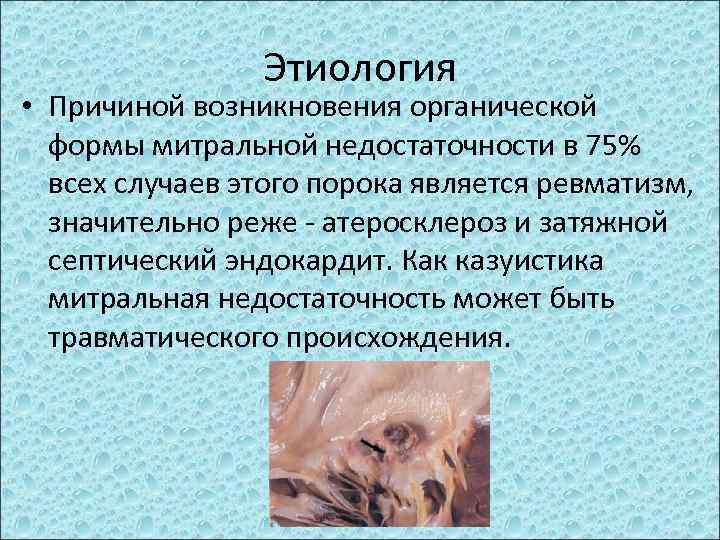 Этиология

• Причиной возникновения органической формы митральной недостаточности в 75% всех случаев этого порока является ревматизм, значительно реже - атеросклероз и затяжной септический эндокардит. Как казуистика митральная недостаточность может быть травматического происхождения.